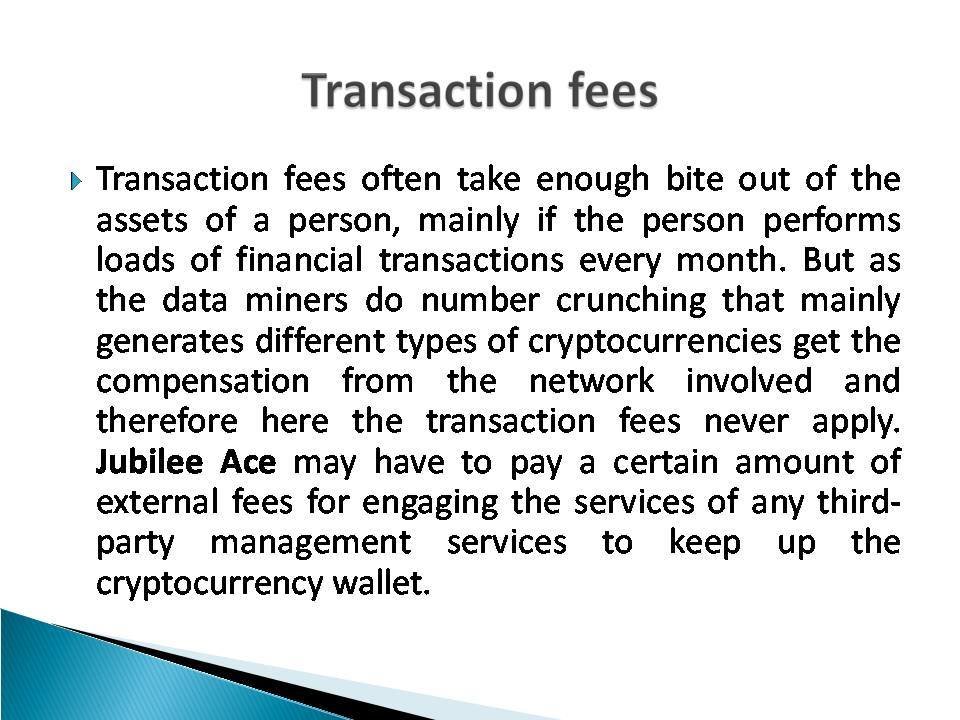 Transaction fees

Transaction fees often take enough bite out of the assets of a person, mainly if the person performs loads of financial transactions every month. But as the data miners do number crunching that mainly generates different types of cryptocurrencies get the compensation from the network involved and therefore here the transaction fees never apply. Jubilee Ace may have to pay a certain amount of external fees for engaging the services of any third-party management services to keep up the cryptocurrency wallet.